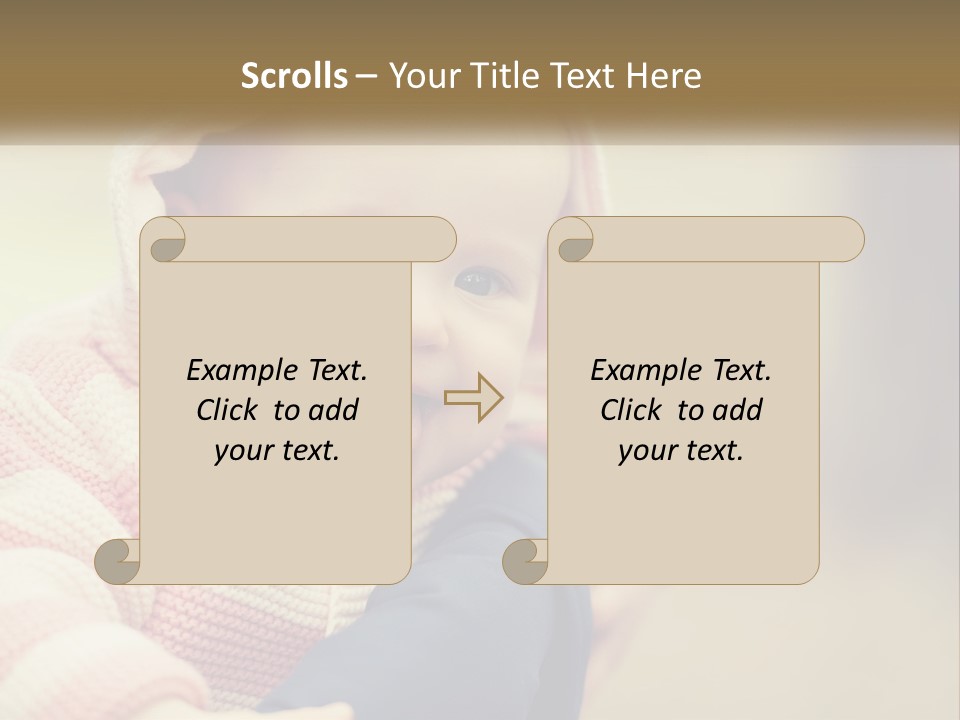 Scrolls – Your Title Text Here

Example Text. Click to add your text.

Example Text. Click to add your text.